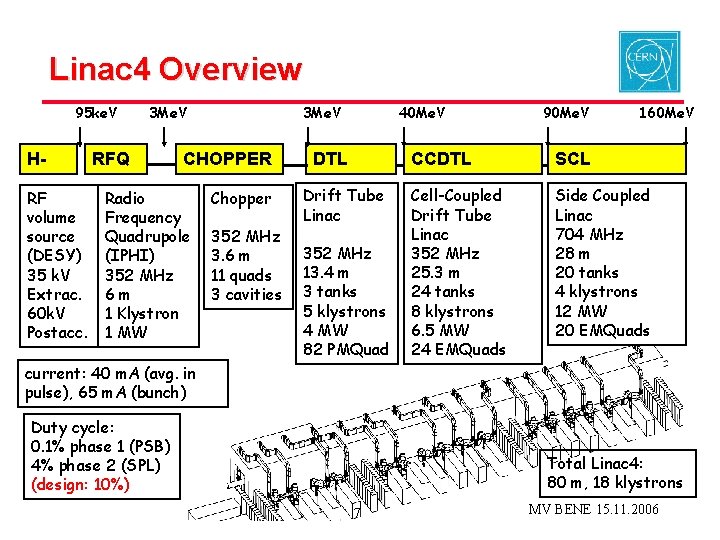 Linac4 Overview

CERN

95keV 3MeV 3MeV 40MeV 90MeV 160MeV

H- RFQ CHOPPER DTL CCDTL SCL

RF volume source (DESY) 35 kV Extrac. 60kV Postacc.

Radio Frequency Quadrupole (IPHI) 352 MHz 6 m 1 Klystron 1 MW

Chopper

352 MHz 3.6 m 11 quads 3 cavities

Drift Tube Linac

352 MHz 13.4 m 3 tanks 5 klystrons 4 MW 82 PMQuad

Cell-Coupled Drift Tube Linac 352 MHz 25.3 m 24 tanks 8 klystrons 6.5 MW 24 EMQuads

Side Coupled Linac 704 MHz 28 m 20 tanks 4 klystrons 12 MW 20 EMQuads

current: 40 mA (avg. in pulse), 65 mA (bunch)

Duty cycle:
0.1% phase 1 (PSB)
4% phase 2 (SPL)
(design: 10%)

Total Linac4:
80 m, 18 klystrons

MV BENE 15.11.2006